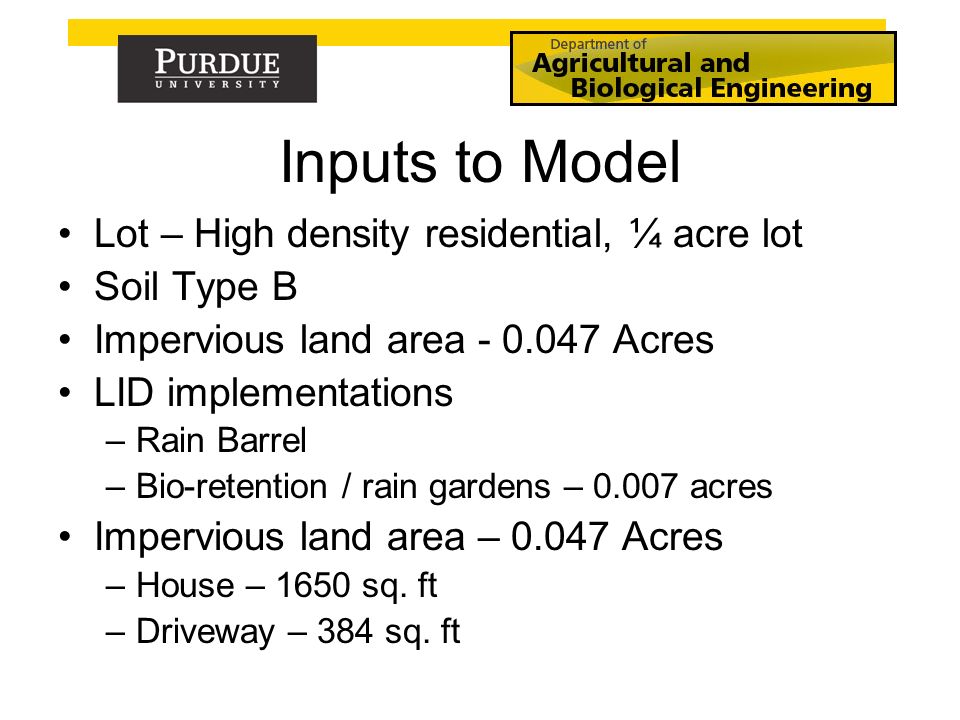 PURDUE
UNIVERSITY

Department of
Agricultural and
Biological Engineering

Inputs to Model

• Lot – High density residential, ¼ acre lot
• Soil Type B
• Impervious land area - 0.047 Acres
• LID implementations
– Rain Barrel
– Bio-retention / rain gardens – 0.007 acres
• Impervious land area – 0.047 Acres
– House – 1650 sq. ft
– Driveway – 384 sq. ft